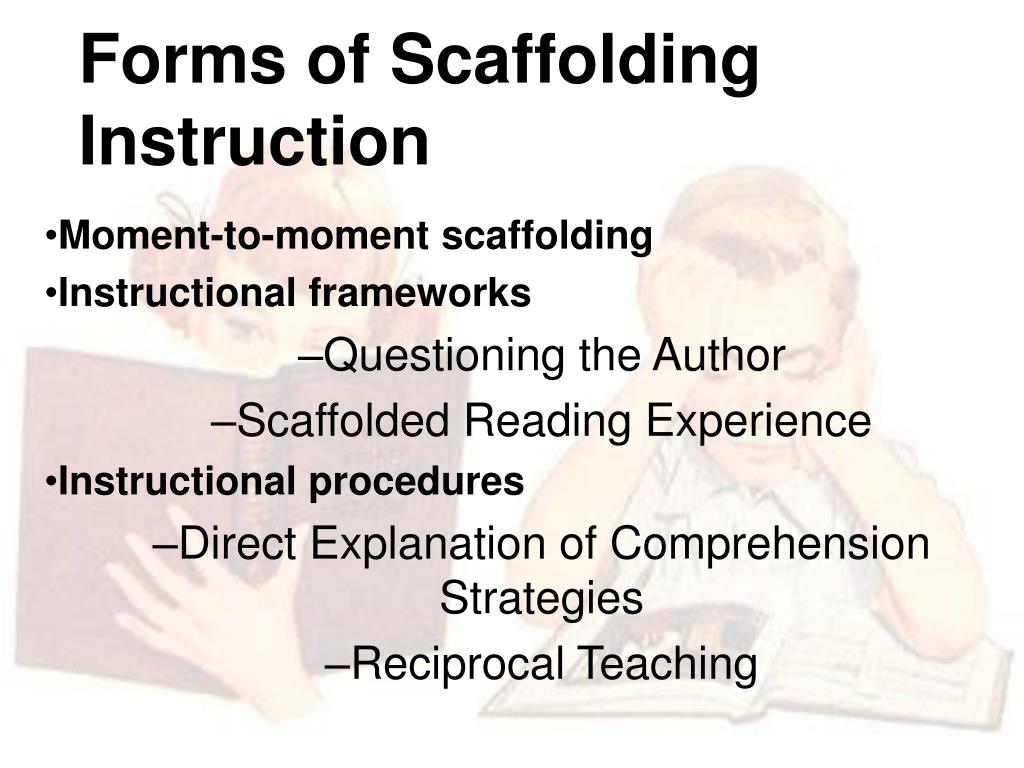 Forms of Scaffolding Instruction

•Moment-to-moment scaffolding
•Instructional frameworks
–Questioning the Author
–Scaffolded Reading Experience
•Instructional procedures
–Direct Explanation of Comprehension Strategies
–Reciprocal Teaching